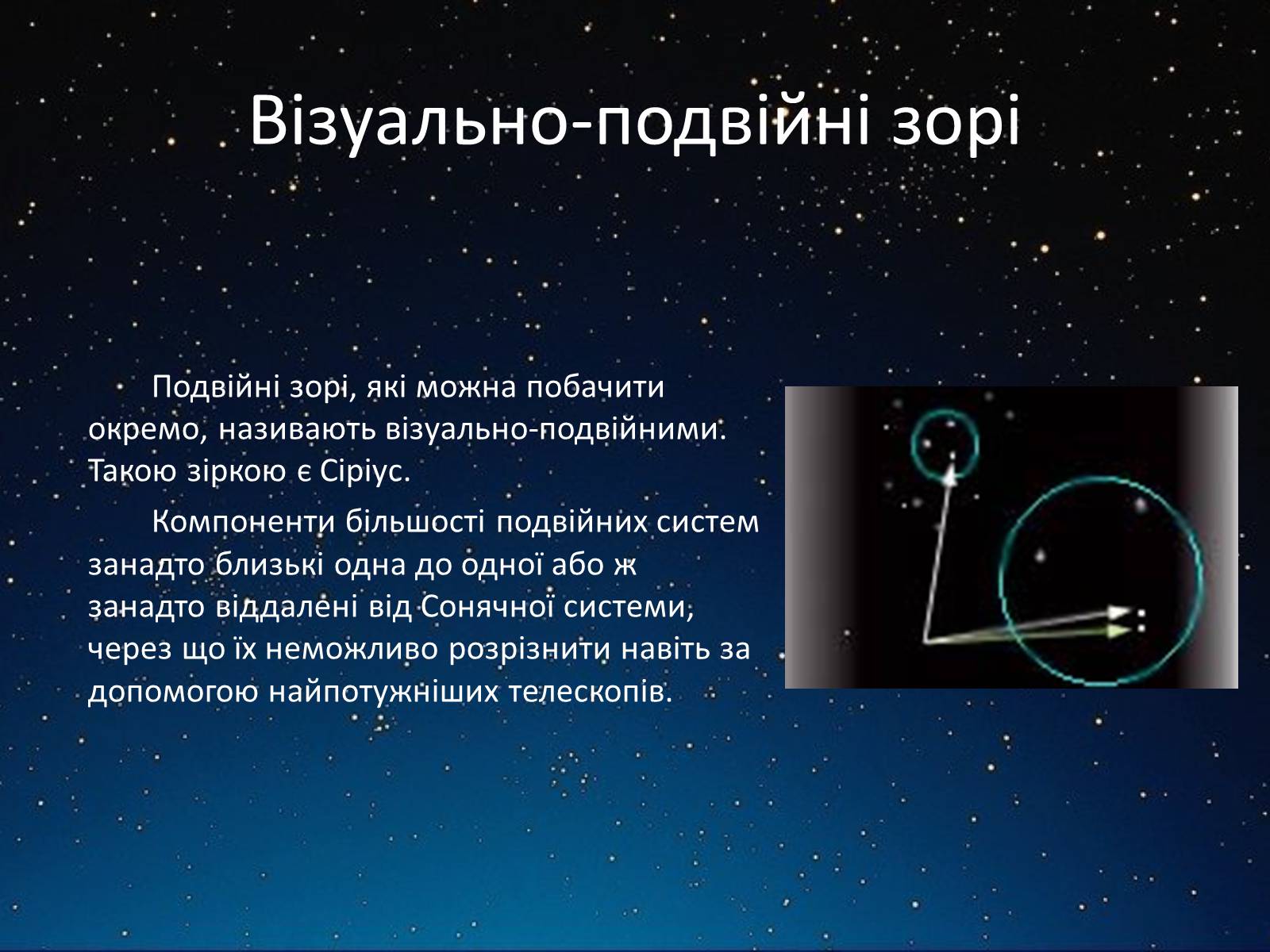 Візуально-подвійні зорі

Подвійні зорі, які можна побачити окремо, називають візуально-подвійними. Такою зіркою є Сіріус.

Компоненти більшості подвійних систем занадто близькі одна до одної або ж занадто віддалені від Сонячної системи, через що їх неможливо розрізнити навіть за допомогою найпотужніших телескопів.